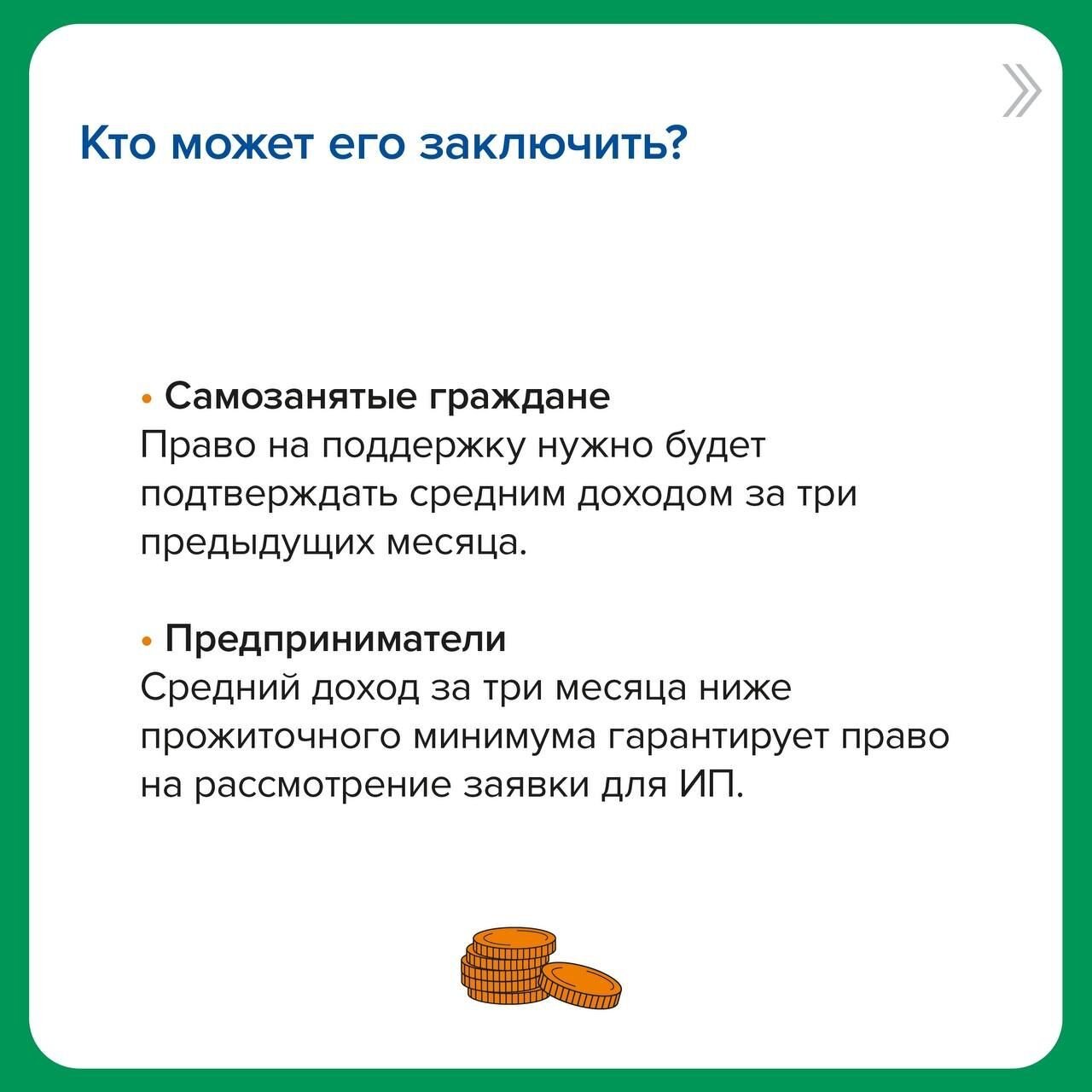 Кто может его заключить?

• Самозанятые граждане
Право на поддержку нужно будет подтверждать средним доходом за три предыдущих месяца.

• Предприниматели
Средний доход за три месяца ниже прожиточного минимума гарантирует право на рассмотрение заявки для ИП.